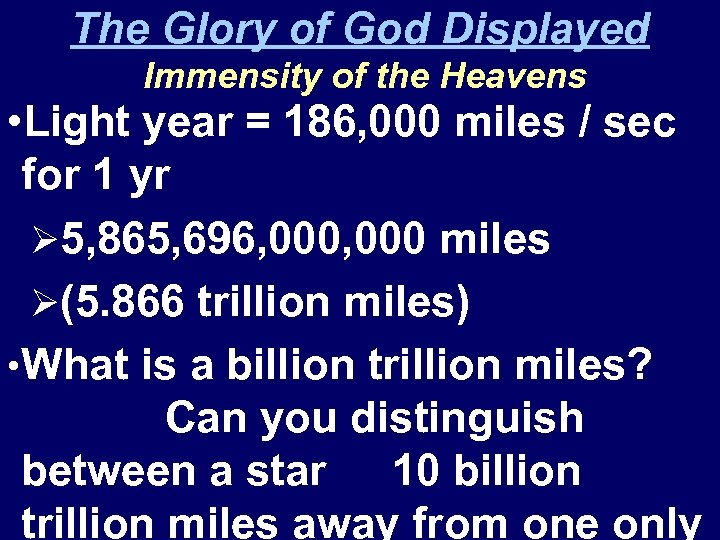 The Glory of God Displayed
Immensity of the Heavens

•Light year = 186,000 miles / sec for 1 yr

➢5,865,696,000,000 miles

➢(5.866 trillion miles)

•What is a billion trillion miles? Can you distinguish between a star 10 billion trillion miles away from one only